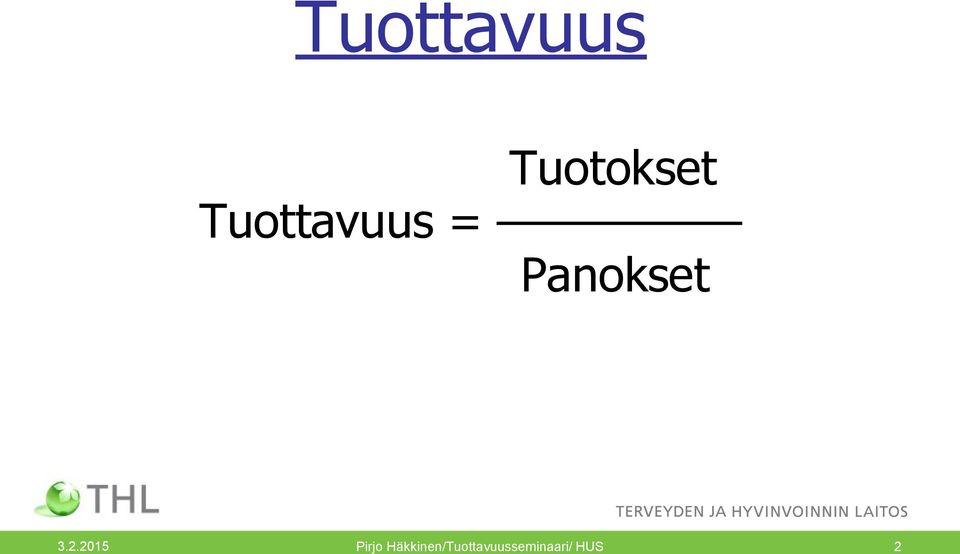 Tuottavuus

$\text{Tuottavuus} = \frac{\text{Tuotokset}}{\text{Panokset}}$

THL

TERVEYDEN JA HYVINVOINNIN LAITOS

3.2.2015 Pirjo Häkkinen/Tuottavuusseminaari/ HUS 2